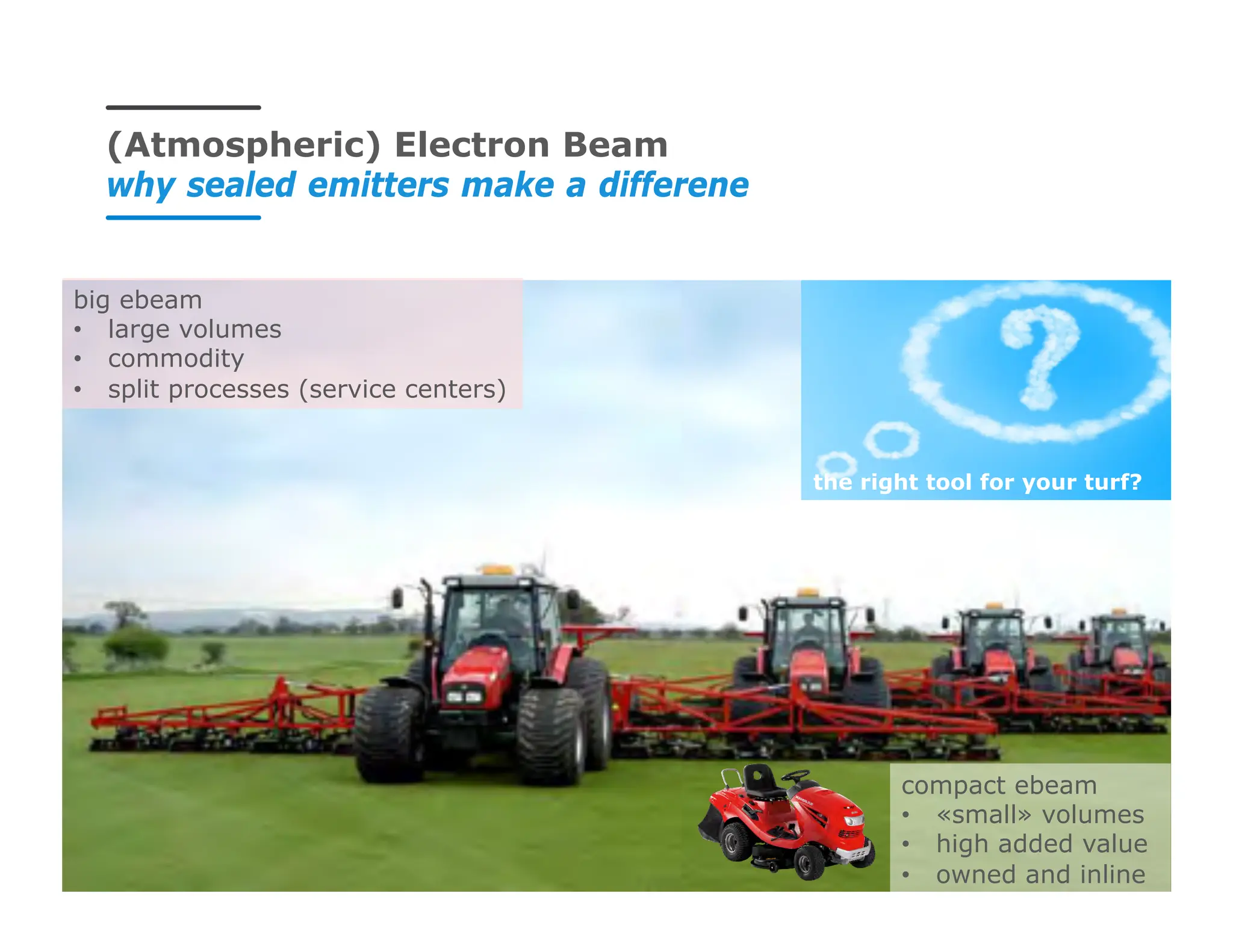 (Atmospheric) Electron Beam
why sealed emitters make a differene

big ebeam
• large volumes
• commodity
• split processes (service centers)

the right tool for your turf?

compact ebeam
• «small» volumes
• high added value
• owned and inline